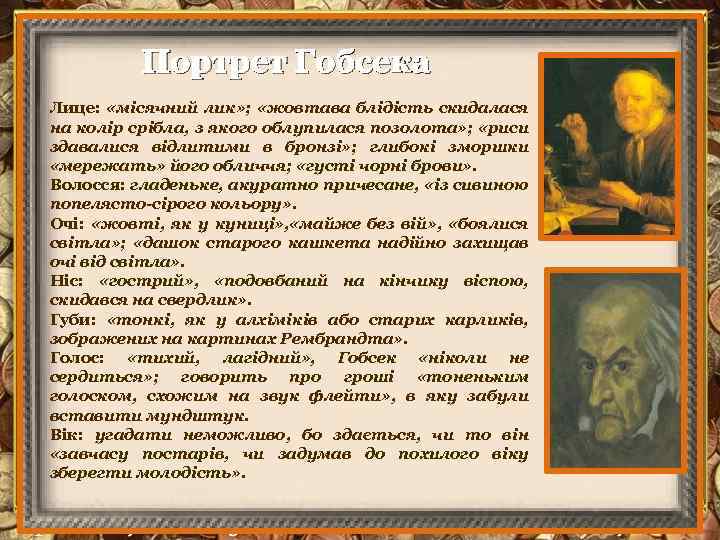 Портрет Гобсека

Лице: «місячний лик»; «жовтава блідість скидалася на колір срібла, з якого облупилася позолота»; «риси здавалися відлитими в бронзі»; глибокі зморшки «мережать» його обличчя; «густі чорні брови».
Волосся: гладеньке, акуратно причесане, «із сивиною попелясто-сірого кольору».
Очі: «жовті, як у куниці»,«майже без вій», «боялися світла»; «дашок старого кашкета надійно захищав очі від світла».
Ніс: «гострий», «подовбаний на кінчику віспою, скидався на свердлик».
Губи: «тонкі, як у алхіміків або старих карликів, зображених на картинах Рембрандта».
Голос: «тихий, лагідний», Гобсек «ніколи не сердиться»; говорить про гроші «тоненьким голоском, схожим на звук флейти», в яку забули вставити мундштук.
Вік: угадати неможливо, бо здається, чи то він «завчасу постарів, чи задумав до похилого віку зберегти молодість».